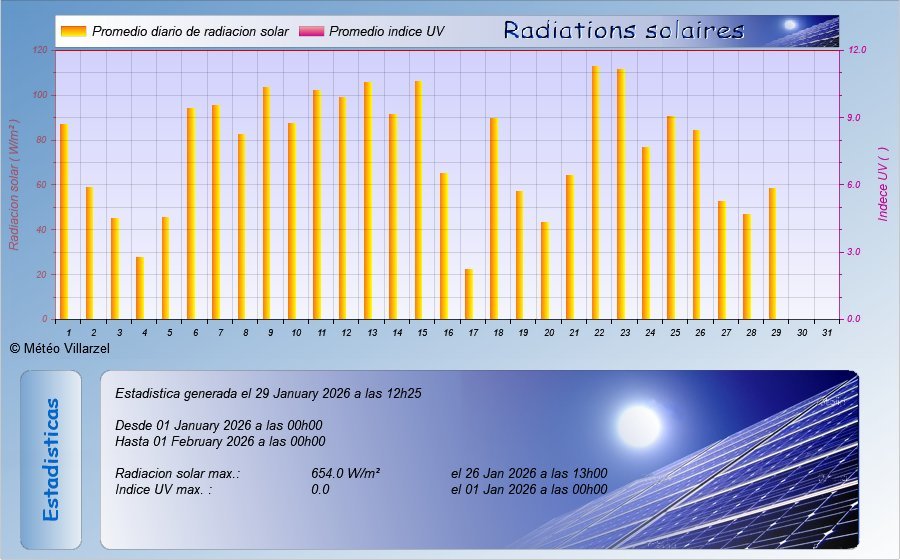 Promedio diario de radiacion solar
Promedio indice UV
Radiations solaires

Radiacion solar ( W/m² )
120
100
80
60
40
20
0

Indece UV ( )
12.0
9.0
6.0
3.0
0.0

1 2 3 4 5 6 7 8 9 10 11 12 13 14 15 16 17 18 19 20 21 22 23 24 25 26 27 28 29 30 31

© Météo Villarzel

Estadisticas

Estadistica generada el 29 January 2026 a las 12h25

Desde 01 January 2026 a las 00h00
Hasta 01 February 2026 a las 00h00

Radiacion solar max.: 654.0 W/m² el 26 Jan 2026 a las 13h00
Indice UV max. : 0.0 el 01 Jan 2026 a las 00h00